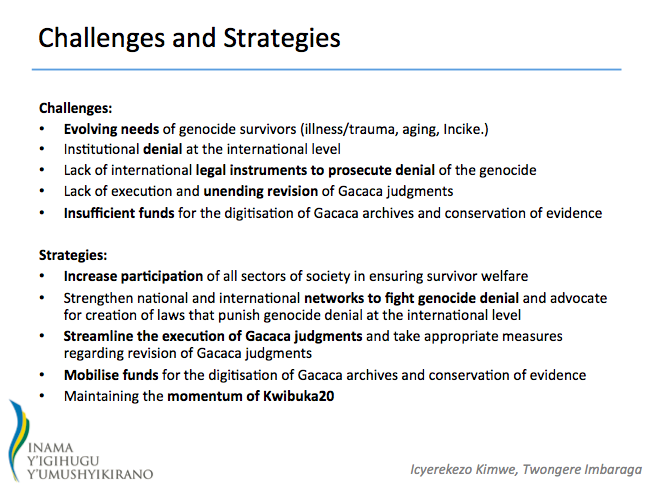 Challenges and Strategies

Challenges:
• Evolving needs of genocide survivors (illness/trauma, aging, Incike.)
• Institutional denial at the international level
• Lack of international legal instruments to prosecute denial of the genocide
• Lack of execution and unending revision of Gacaca judgments
• Insufficient funds for the digitisation of Gacaca archives and conservation of evidence

Strategies:
• Increase participation of all sectors of society in ensuring survivor welfare
• Strengthen national and international networks to fight genocide denial and advocate for creation of laws that punish genocide denial at the international level
• Streamline the execution of Gacaca judgments and take appropriate measures regarding revision of Gacaca judgments
• Mobilise funds for the digitisation of Gacaca archives and conservation of evidence
• Maintaining the momentum of Kwibuka20

INAMA Y'IGIHUGU Y'UMUSHYIKIRANO

Icyerekezo Kimwe, Twongere Imbaraga